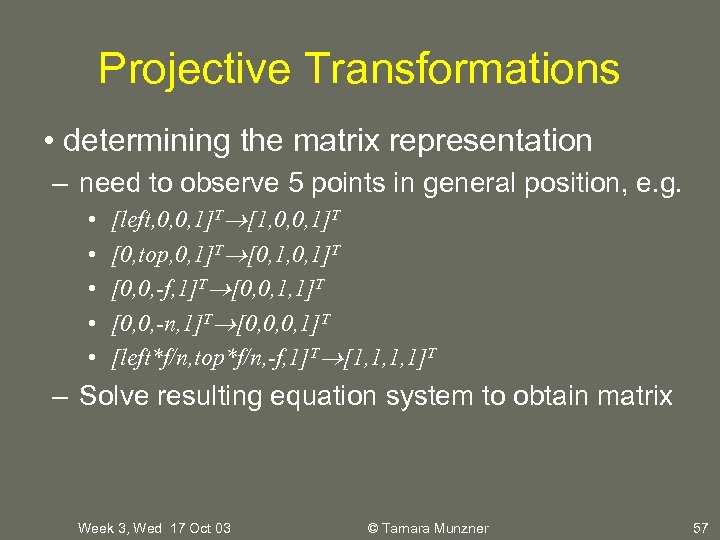 Projective Transformations

• determining the matrix representation

– need to observe 5 points in general position, e.g.

• $[left,0,0,1]^T \rightarrow [1,0,0,1]^T$

• $[0,top,0,1]^T \rightarrow [0,1,0,1]^T$

• $[0,0,-f,1]^T \rightarrow [0,0,1,1]^T$

• $[0,0,-n,1]^T \rightarrow [0,0,0,1]^T$

• $[left*f/n,top*f/n,-f,1]^T \rightarrow [1,1,1,1]^T$

– Solve resulting equation system to obtain matrix

Week 3, Wed 17 Oct 03

© Tamara Munzner

57